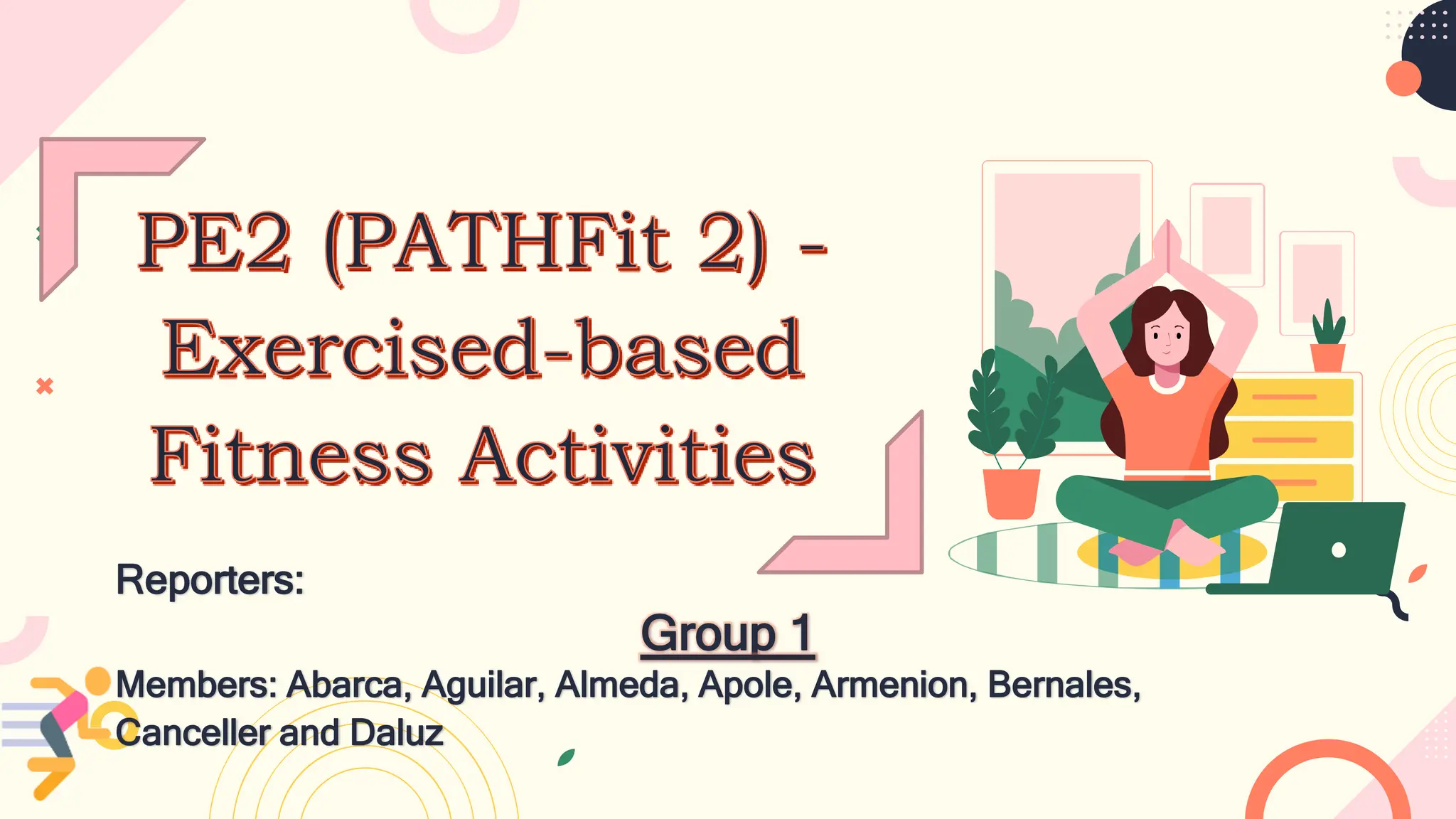 PE2 (PATHFit 2) - Exercised-based Fitness Activities

Reporters:

Group 1

Members: Abarca, Aguilar, Almeda, Apole, Armenion, Bernales, Canceller and Daluz